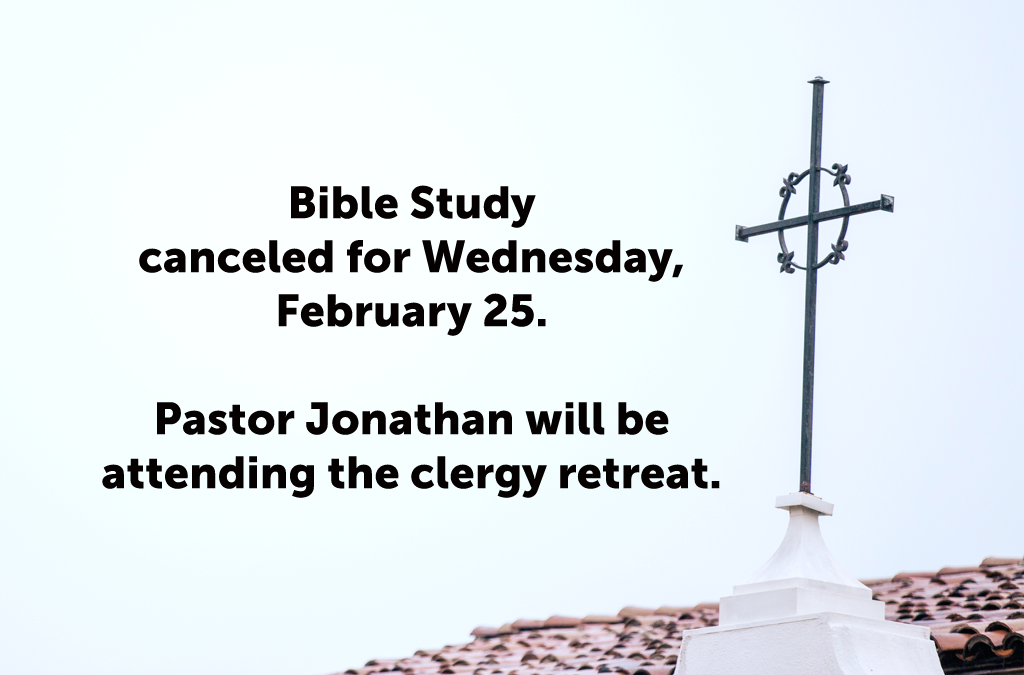 Bible Study
canceled for Wednesday,
February 25.

Pastor Jonathan will be
attending the clergy retreat.